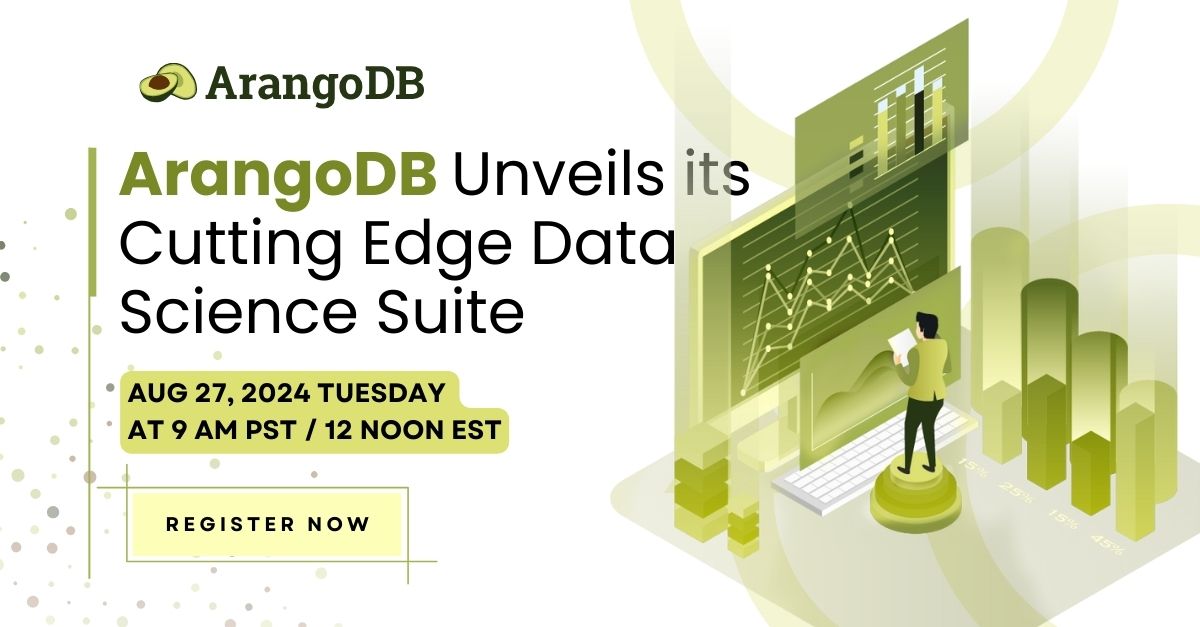 ArangoDB

ArangoDB Unveils its Cutting Edge Data Science Suite

AUG 27, 2024 TUESDAY
AT 9 AM PST / 12 NOON EST

REGISTER NOW

15%
25%
15%
45%